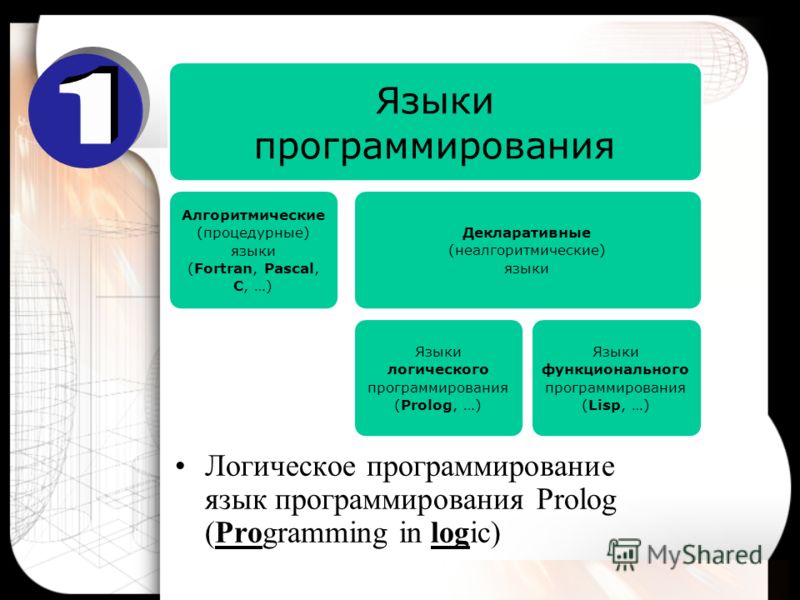 1

Языки программирования

Алгоритмические (процедурные) языки (Fortran, Pascal, C, …)

Декларативные (неалгоритмические) языки

Языки логического программирования (Prolog, …)

Языки функционального программирования (Lisp, …)

• Логическое программирование язык программирования Prolog (Programming in logic)

MyShared